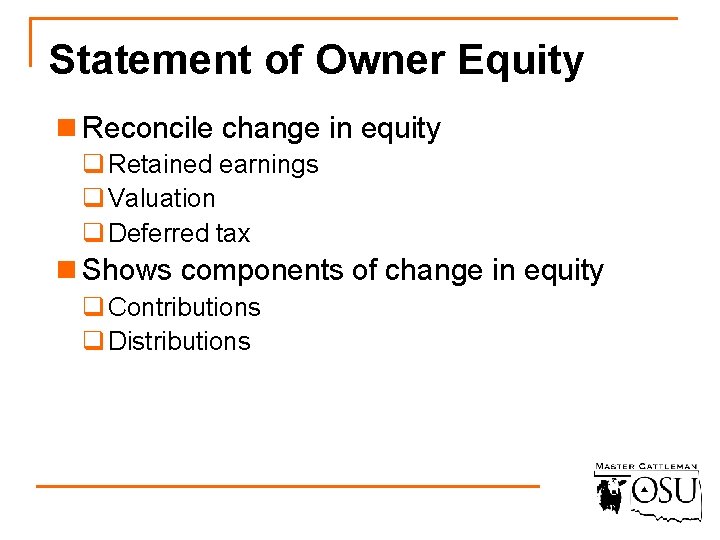 Statement of Owner Equity

Reconcile change in equity

Retained earnings

Valuation

Deferred tax

Shows components of change in equity

Contributions

Distributions

MASTER CATTLEMAN

OSU